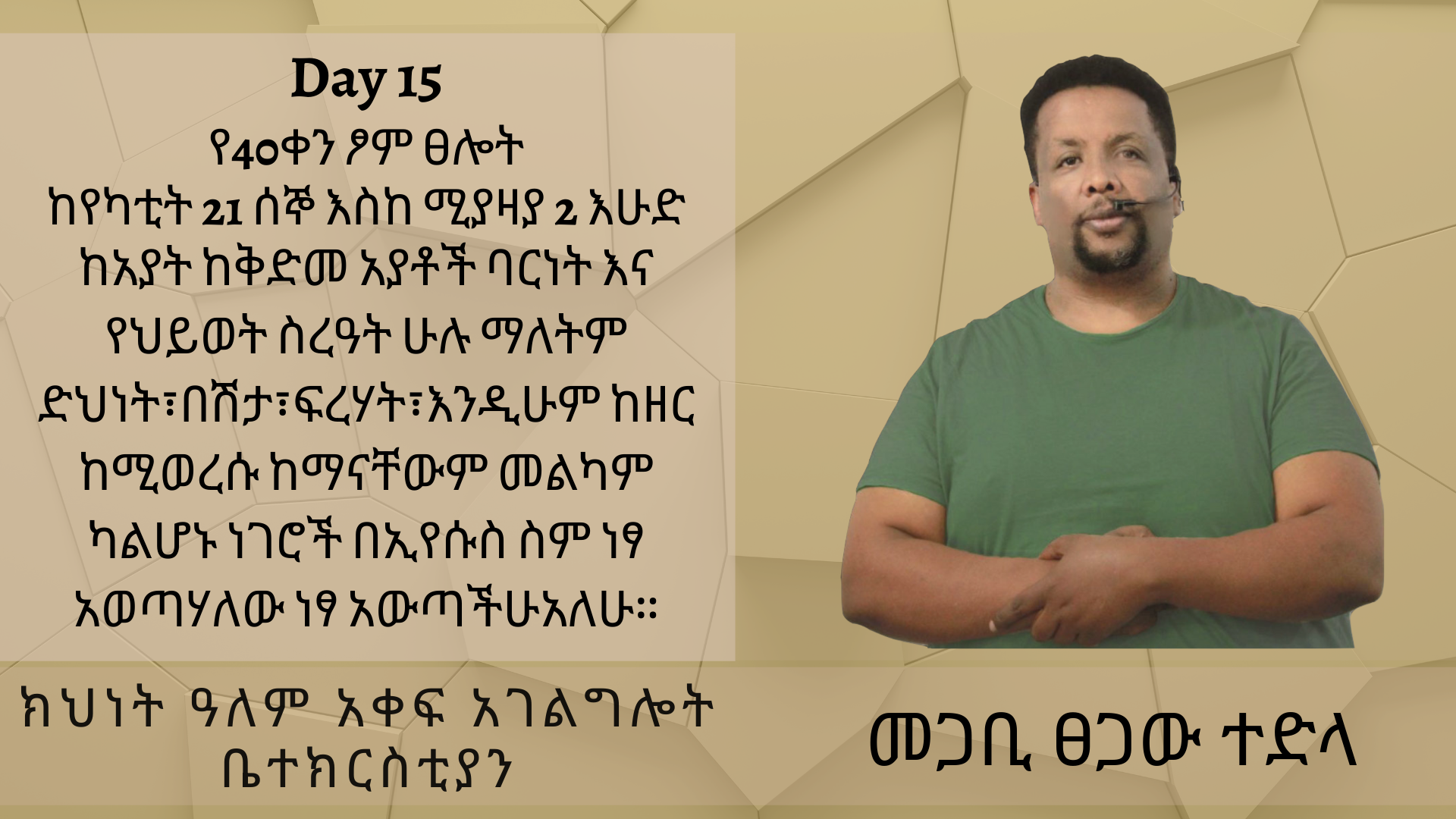 Day 15

የ40ቀን ፆም ፀሎት
ከየካቲት 21 ሰኞ እስከ ሚያዛያ 2 እሁድ
ከአያት ከቅድመ አያቶች ባርነት እና የህይወት ስረዓት ሁሉ ማለትም ድህነት፣በሽታ፣ፍረሃት፣እንዲሁም ከዘር ከሚወረሱ ከማናቸውም መልካም ካልሆኑ ነገሮች በኢየሱስ ስም ነፃ አወጣሃለው ነፃ አውጣችሁአለሁ።

ክህነት ዓለም አቀፍ አገልግሎት ቤተክርስቲያን

መጋቢ ፀጋው ተድላ